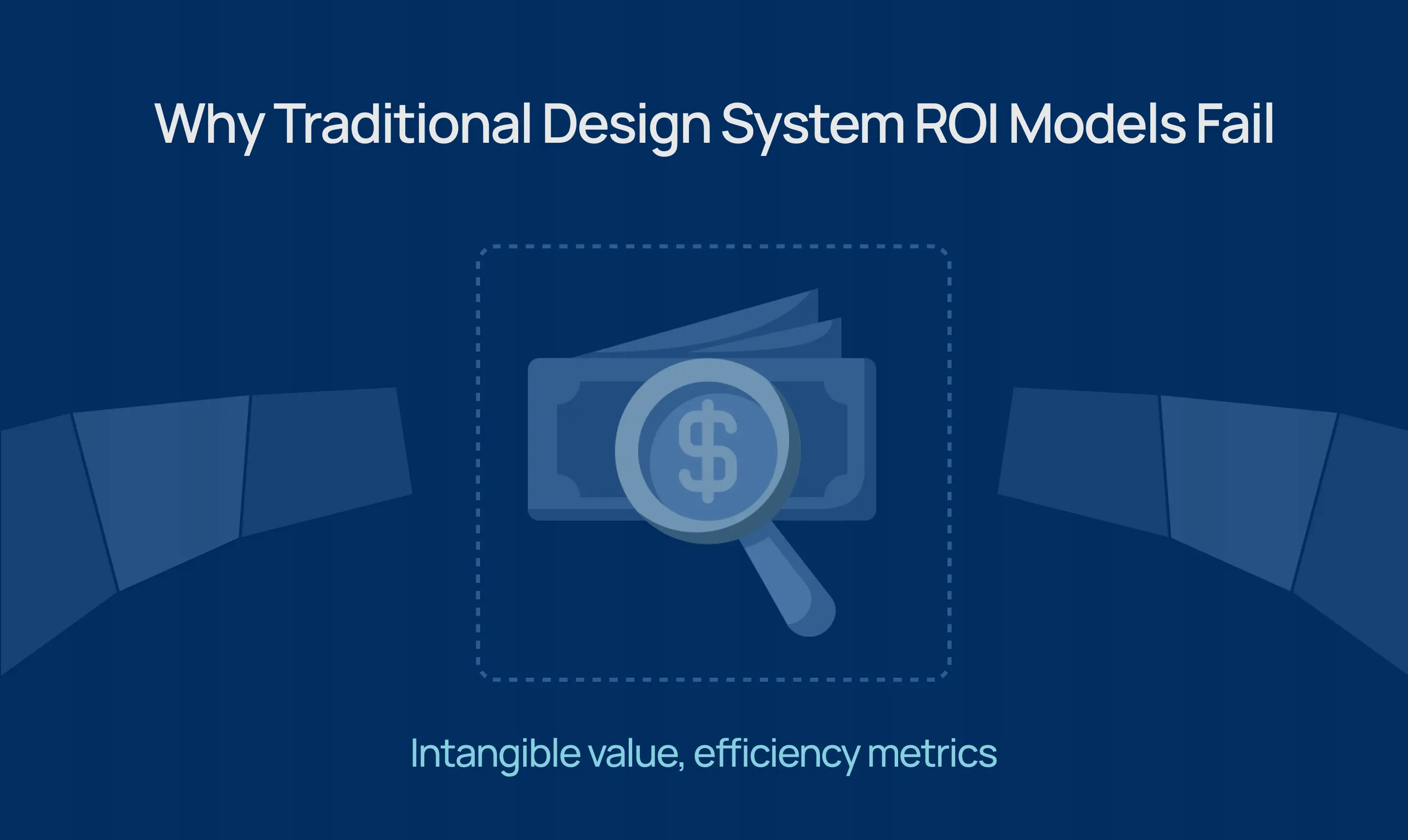 Why Traditional Design System ROI Models Fail

$

Intangible value, efficiency metrics